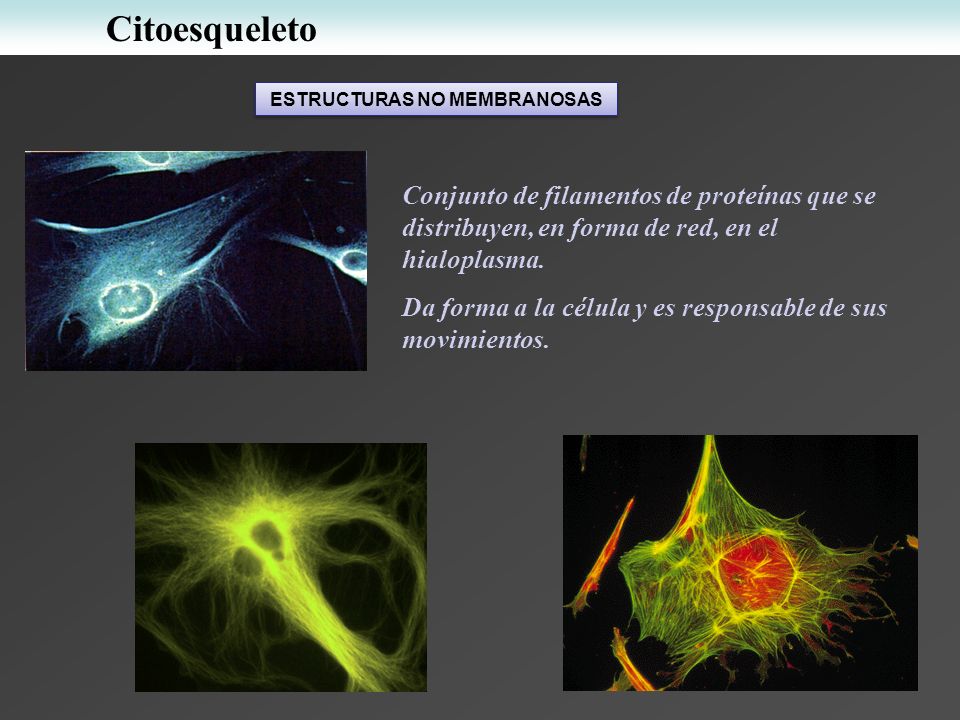 Citoesqueleto

ESTRUCTURAS NO MEMBRANOSAS

Conjunto de filamentos de proteínas que se distribuyen, en forma de red, en el hialoplasma.

Da forma a la célula y es responsable de sus movimientos.